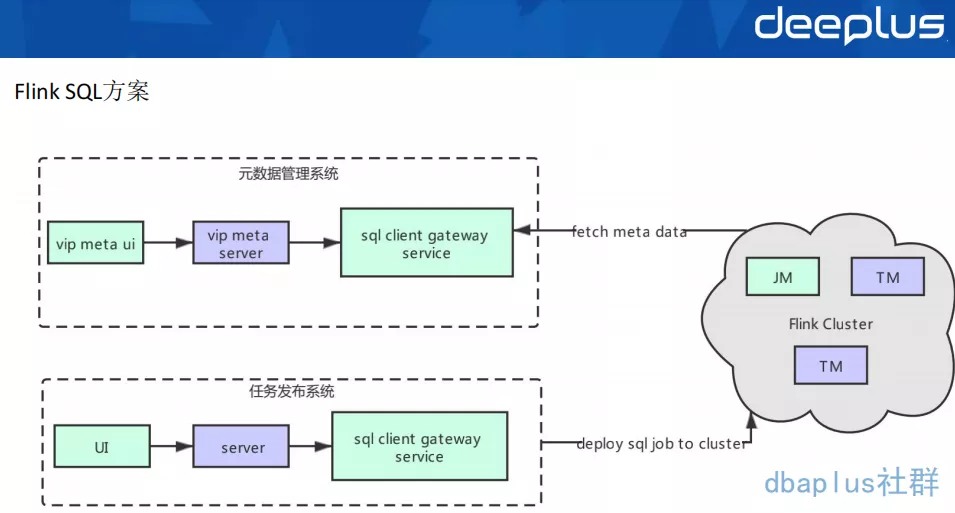 deeplus

Flink SQL方案

元数据管理系统

vip meta ui

vip meta server

sql client gateway service

fetch meta data

JM

TM

Flink Cluster

TM

任务发布系统

UI

server

sql client gateway service

deploy sql job to cluster

dbaplus社群